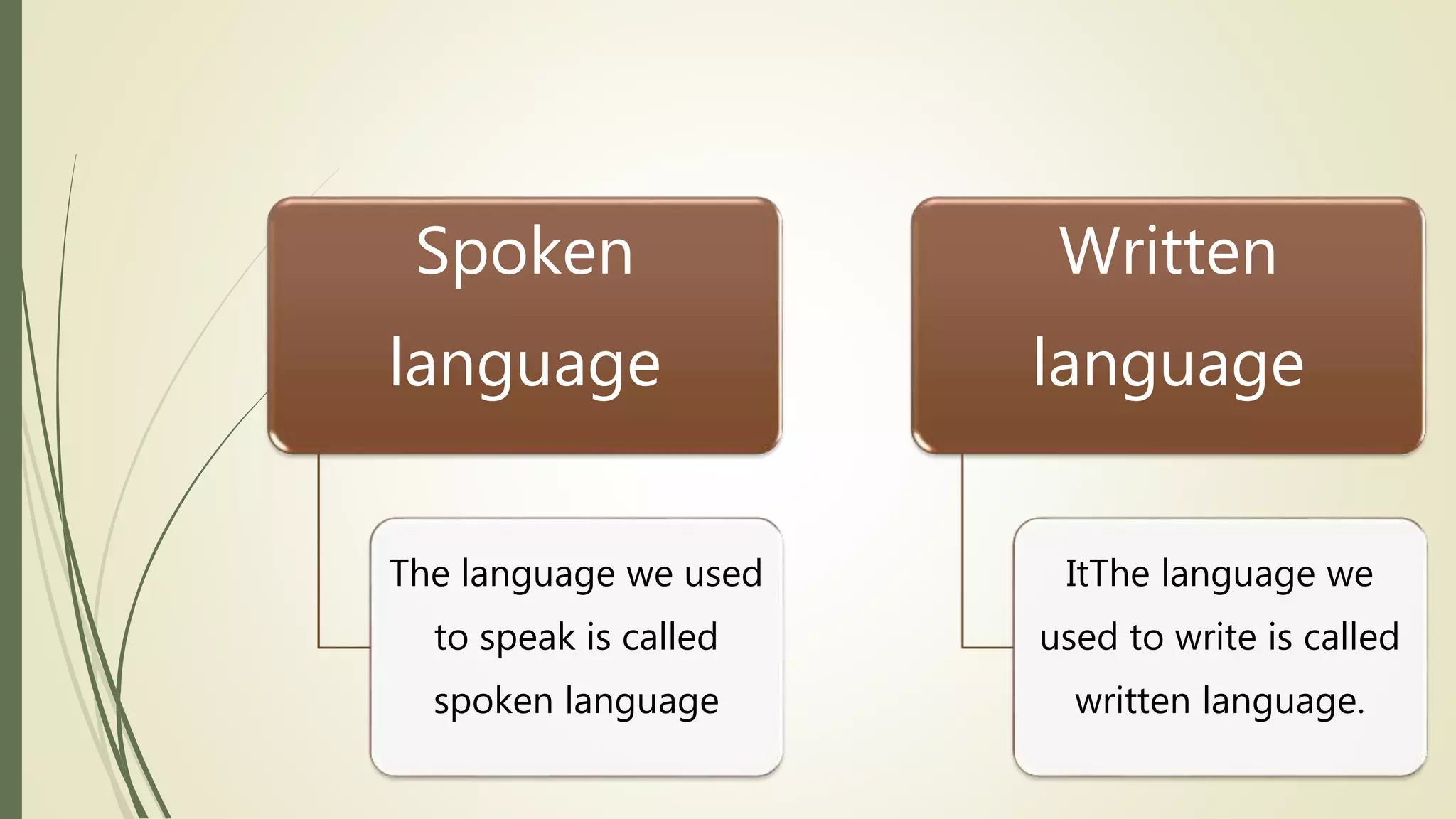 Spoken language

The language we used to speak is called spoken language

Written language

ItThe language we used to write is called written language.